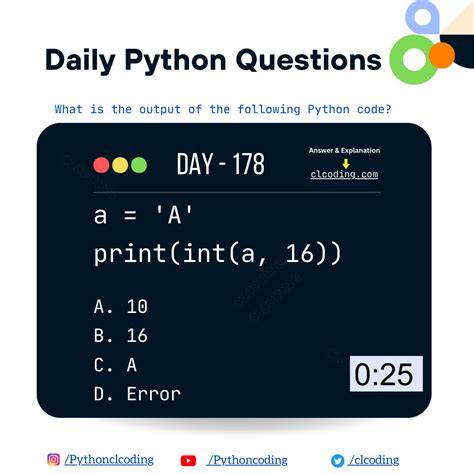 Daily Python Questions

What is the output of the following Python code?

DAY - 178

Answer & Explanation
clcoding.com

a = 'A'
print(int(a, 16))

A. 10
B. 16
C. A
D. Error

0:25

/Pythonclcoding
/Pythoncoding
/clcoding